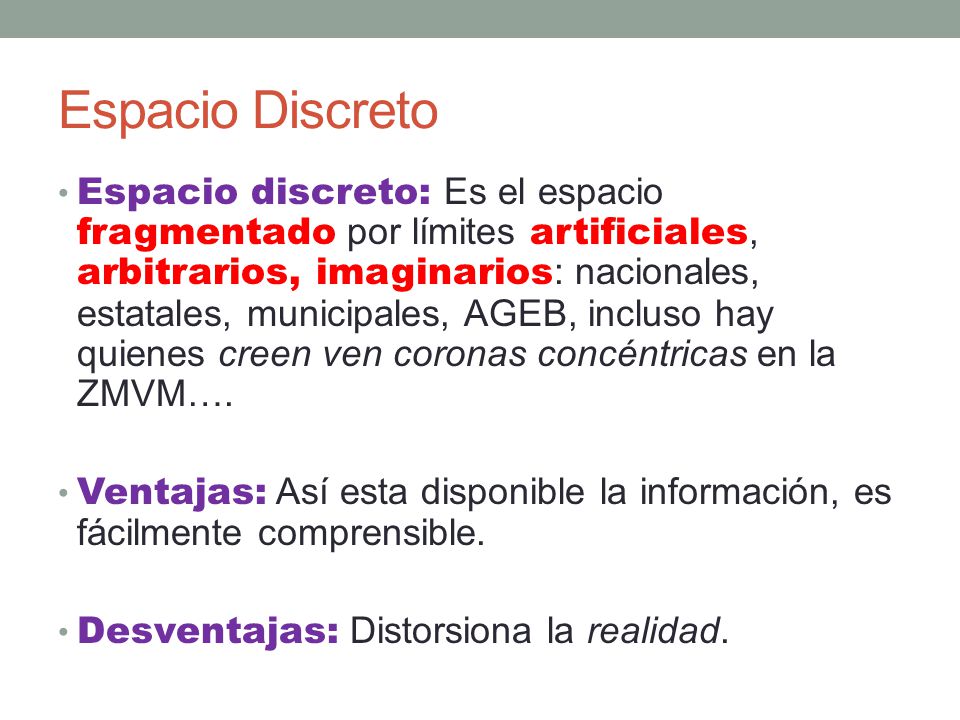 Espacio Discreto

• Espacio discreto: Es el espacio fragmentado por límites artificiales, arbitrarios, imaginarios: nacionales, estatales, municipales, AGEB, incluso hay quienes creen ven coronas concéntricas en la ZMVM….

• Ventajas: Así esta disponible la información, es fácilmente comprensible.

• Desventajas: Distorsiona la realidad.